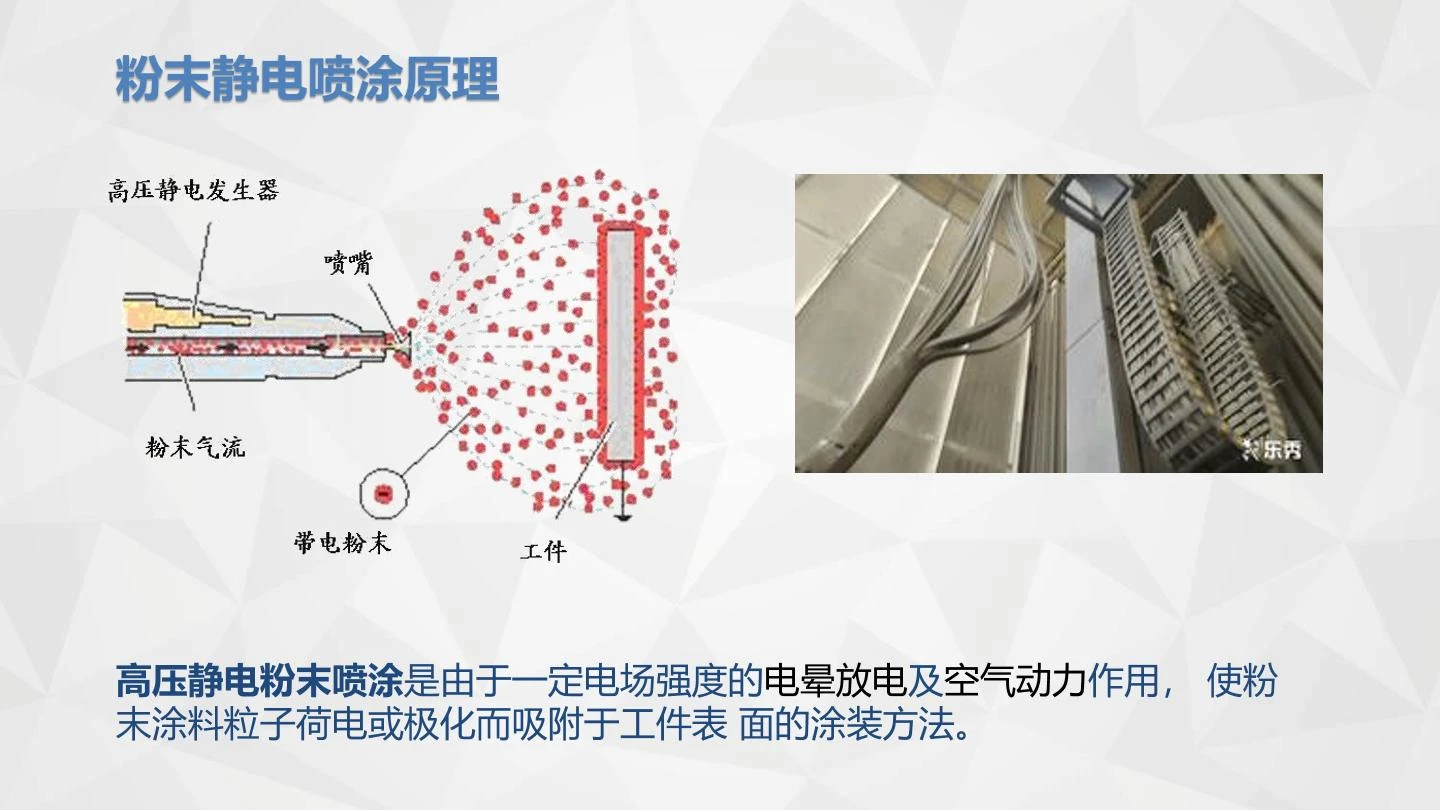 粉末静电喷涂原理

高压静电发生器

喷嘴

粉末气流

带电粉末

工件

乐秀

高压静电粉末喷涂是由于一定电场强度的电晕放电及空气动力作用， 使粉末涂料粒子荷电或极化而吸附于工件表 面的涂装方法。